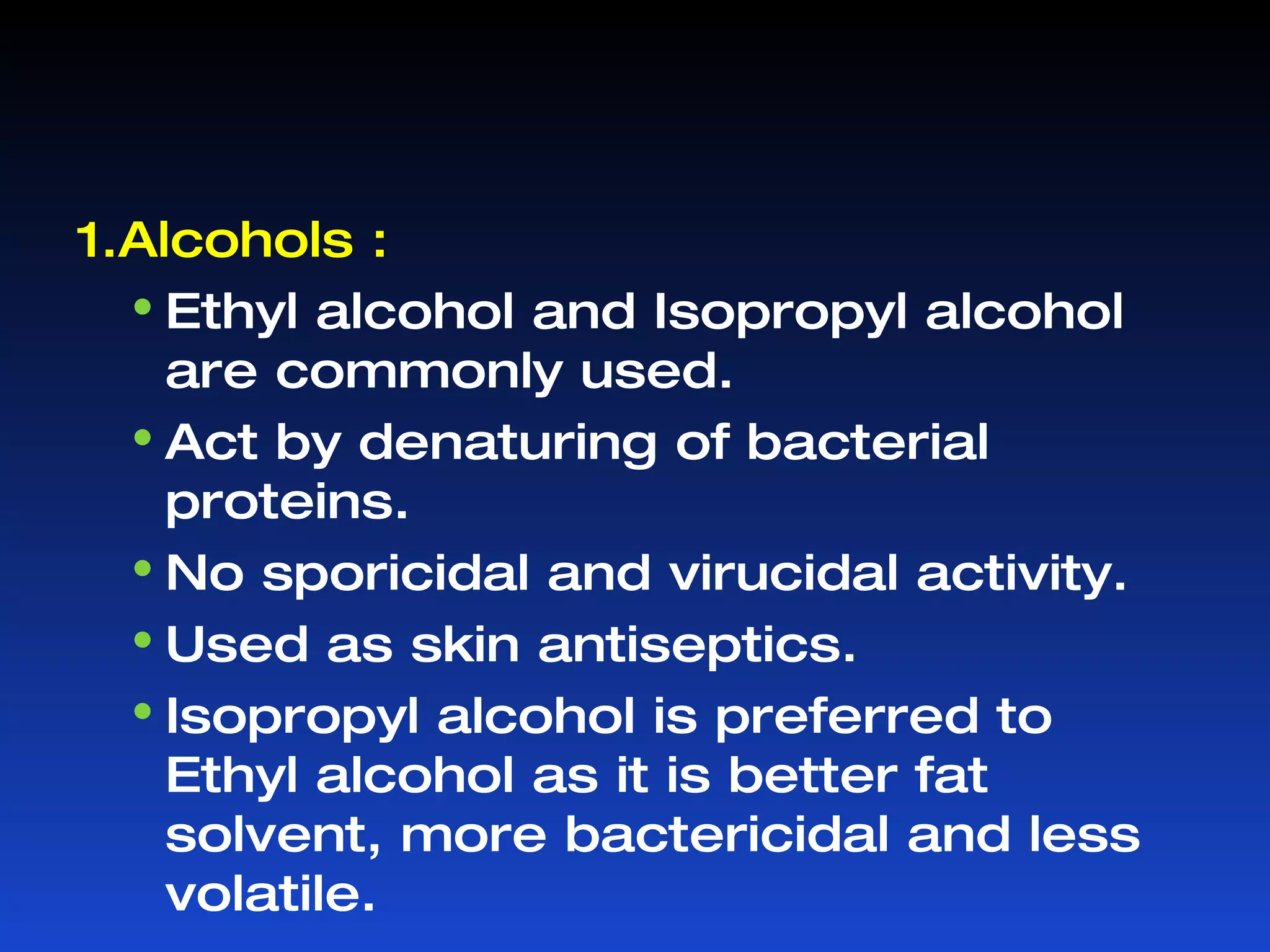 1.Alcohols :

• Ethyl alcohol and Isopropyl alcohol are commonly used.
• Act by denaturing of bacterial proteins.
• No sporicidal and virucidal activity.
• Used as skin antiseptics.
• Isopropyl alcohol is preferred to Ethyl alcohol as it is better fat solvent, more bactericidal and less volatile.